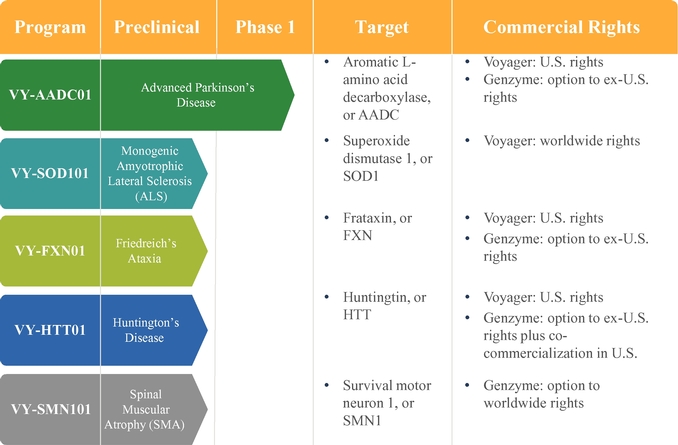 | Program | Preclinical | Phase 1 | Target | Commercial Rights |
|---|---|---|---|---|
| VY-AADC01 | Advanced Parkinson's Disease | | • Aromatic L-amino acid decarboxylase, or AADC | • Voyager: U.S. rights • Genzyme: option to ex-U.S. rights |
| VY-SOD101 | Monogenic Amyotrophic Lateral Sclerosis (ALS) | | • Superoxide dismutase 1, or SOD1 | • Voyager: worldwide rights |
| VY-FXN01 | Friedreich's Ataxia | | • Frataxin, or FXN | • Voyager: U.S. rights • Genzyme: option to ex-U.S. rights |
| VY-HTT01 | Huntington's Disease | | • Huntingtin, or HTT | • Voyager: U.S. rights • Genzyme: option to ex-U.S. rights plus co-commercialization in U.S. |
| VY-SMN101 | Spinal Muscular Atrophy (SMA) | | • Survival motor neuron 1, or SMN1 | • Genzyme: option to worldwide rights |